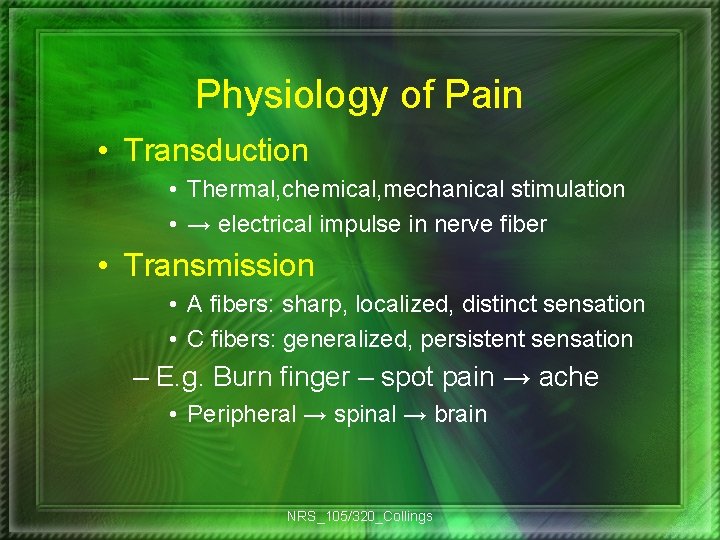 Physiology of Pain

• Transduction
  • Thermal,chemical,mechanical stimulation
  • → electrical impulse in nerve fiber
• Transmission
  • A fibers: sharp, localized, distinct sensation
  • C fibers: generalized, persistent sensation
 – E.g. Burn finger – spot pain → ache
  • Peripheral → spinal → brain

NRS_105/320_Collings